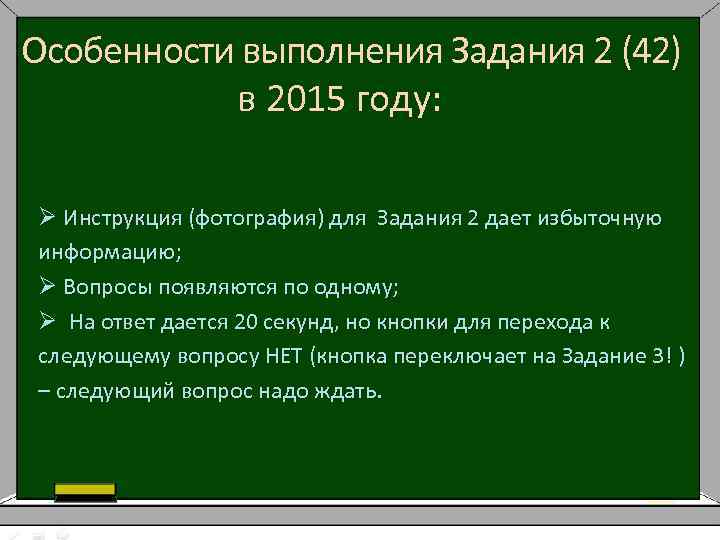 Особенности выполнения Задания 2 (42) в 2015 году:

➢ Инструкция (фотография) для Задания 2 дает избыточную информацию;

➢ Вопросы появляются по одному;

➢ На ответ дается 20 секунд, но кнопки для перехода к следующему вопросу НЕТ (кнопка переключает на Задание 3! ) – следующий вопрос надо ждать.